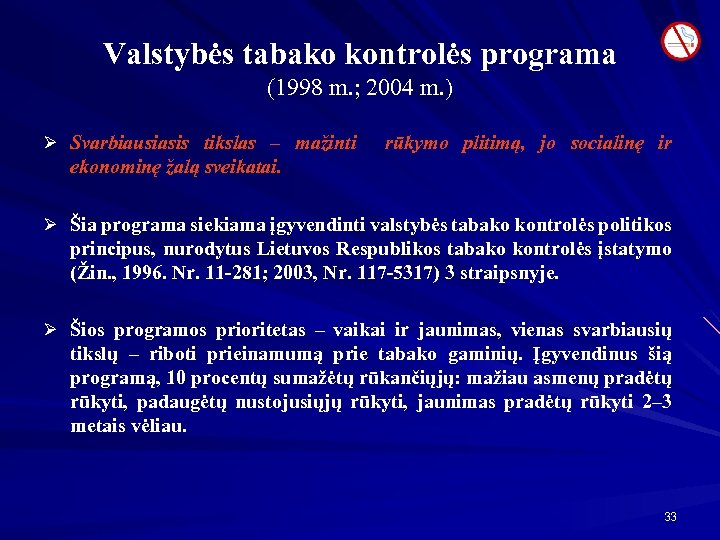 Valstybės tabako kontrolės programa
(1998 m.; 2004 m.)

➢ Svarbiausiasis tikslas – mažinti rūkymo plitimą, jo socialinę ir ekonominę žalą sveikatai.

➢ Šia programa siekiama įgyvendinti valstybės tabako kontrolės politikos principus, nurodytus Lietuvos Respublikos tabako kontrolės įstatymo (Žin., 1996. Nr. 11-281; 2003, Nr. 117-5317) 3 straipsnyje.

➢ Šios programos prioritetas – vaikai ir jaunimas, vienas svarbiausių tikslų – riboti prieinamumą prie tabako gaminių. Įgyvendinus šią programą, 10 procentų sumažėtų rūkančiųjų: mažiau asmenų pradėtų rūkyti, padaugėtų nustojusiųjų rūkyti, jaunimas pradėtų rūkyti 2–3 metais vėliau.

33